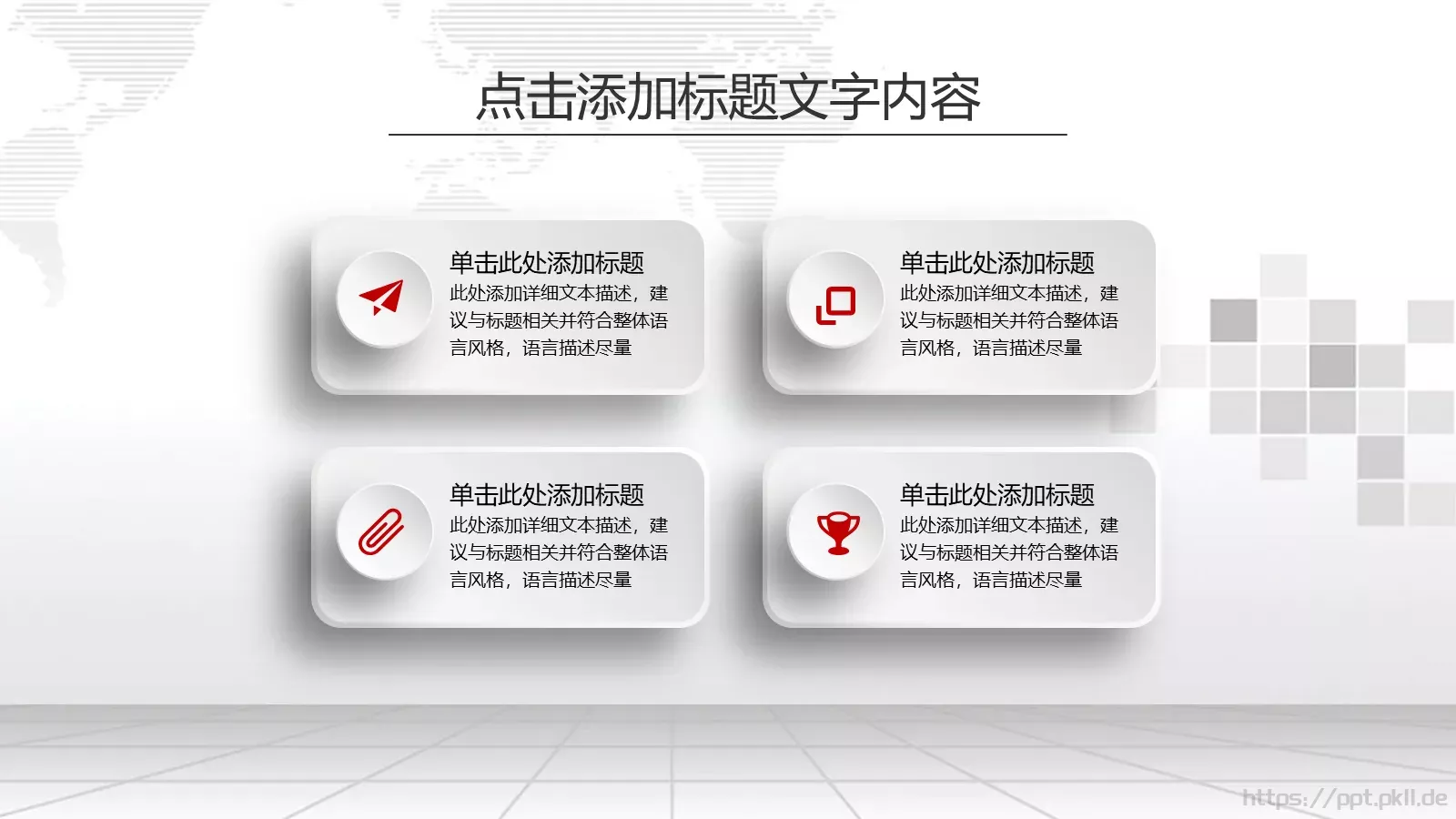 点击添加标题文字内容

单击此处添加标题
此处添加详细文本描述，建议与标题相关并符合整体语言风格，语言描述尽量

单击此处添加标题
此处添加详细文本描述，建议与标题相关并符合整体语言风格，语言描述尽量

单击此处添加标题
此处添加详细文本描述，建议与标题相关并符合整体语言风格，语言描述尽量

单击此处添加标题
此处添加详细文本描述，建议与标题相关并符合整体语言风格，语言描述尽量

https://ppt.pkll.de